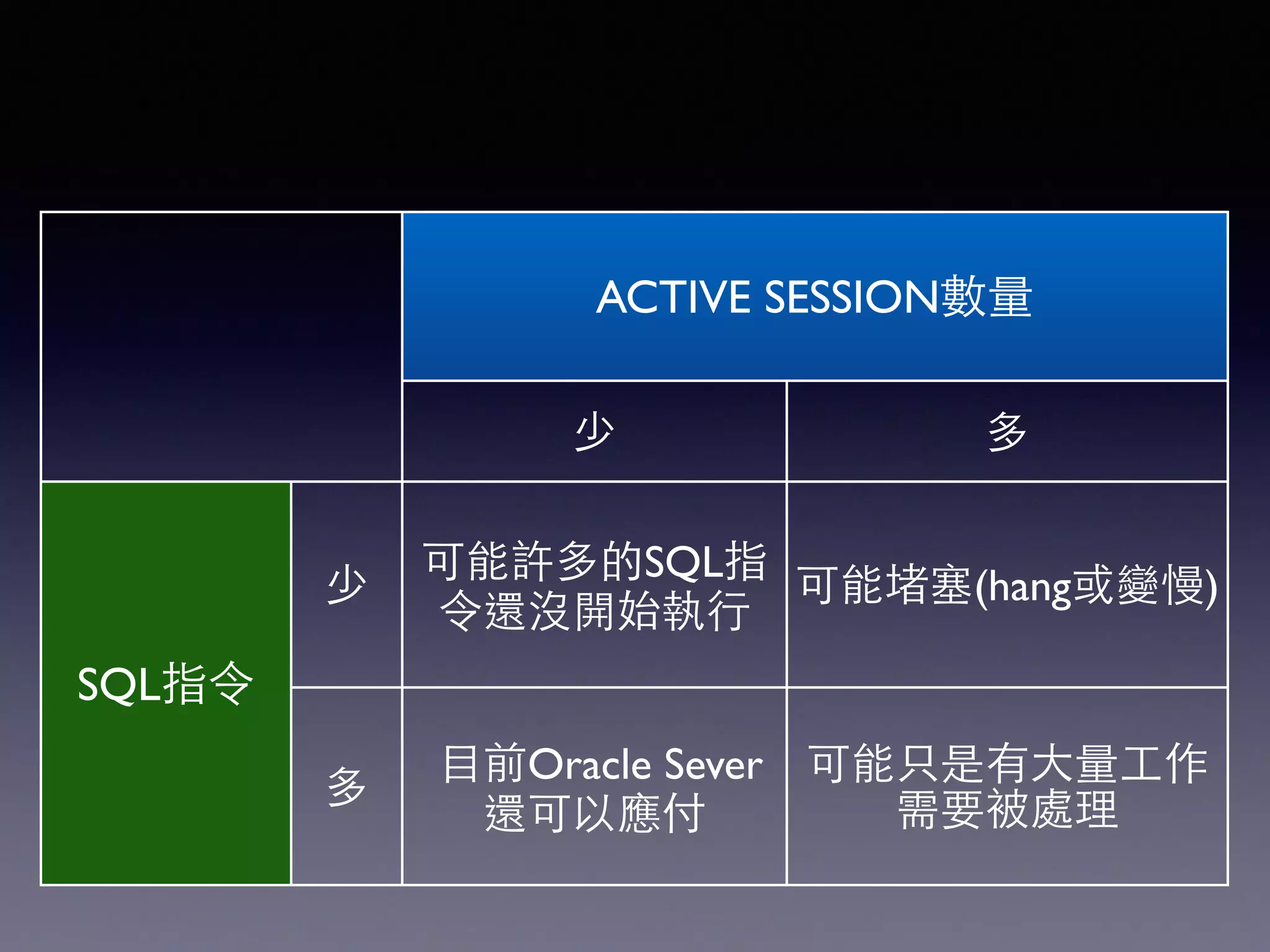 | | | ACTIVE SESSION數量 | |
|---|---|---|---|
| | | 少 | 多 |
| SQL指令 | 少 | 可能許多的SQL指令還沒開始執行 | 可能堵塞(hang或變慢) |
| | 多 | 目前Oracle Sever還可以應付 | 可能只是有大量工作需要被處理 |